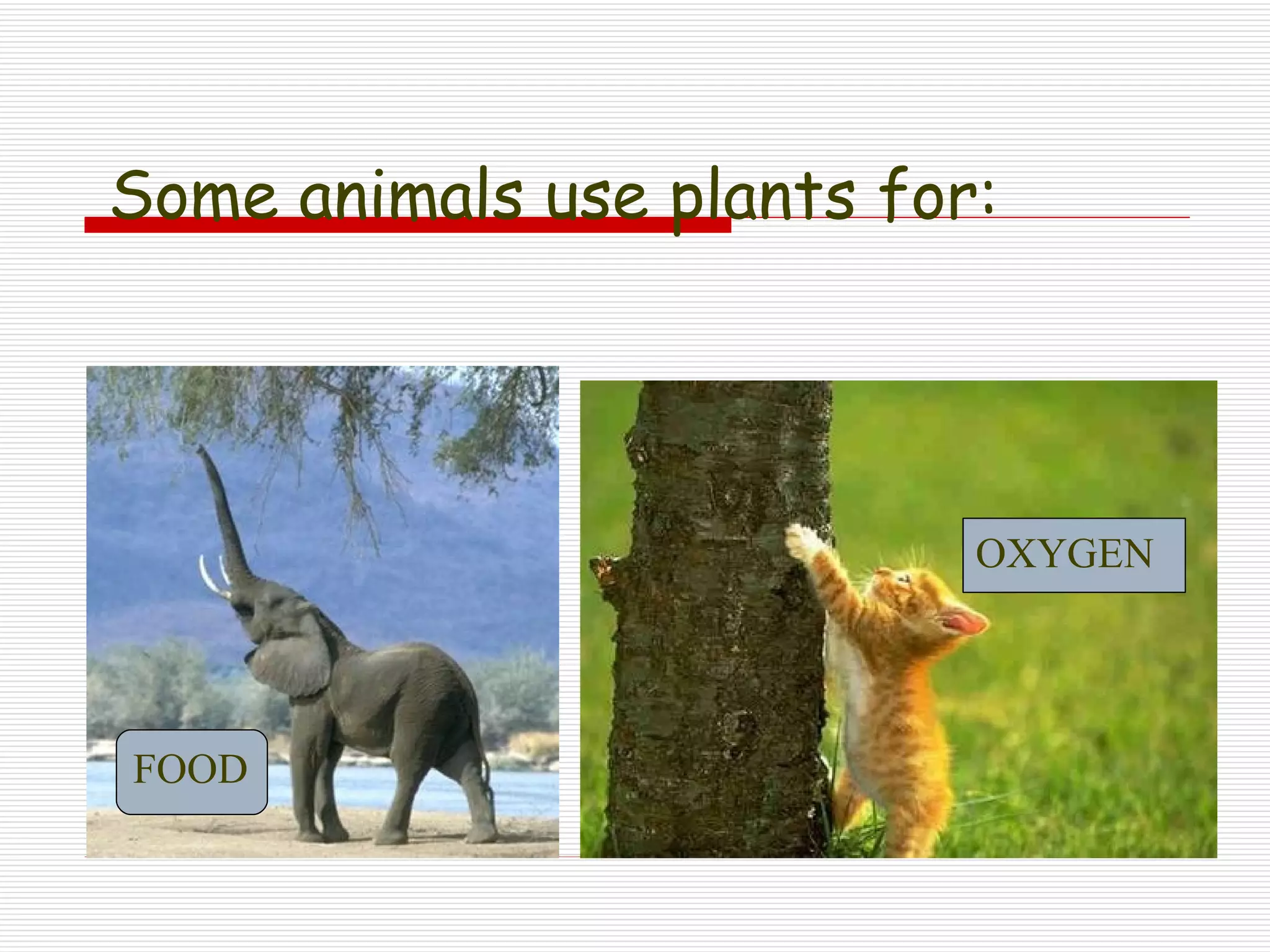 Some animals use plants for:

FOOD

OXYGEN